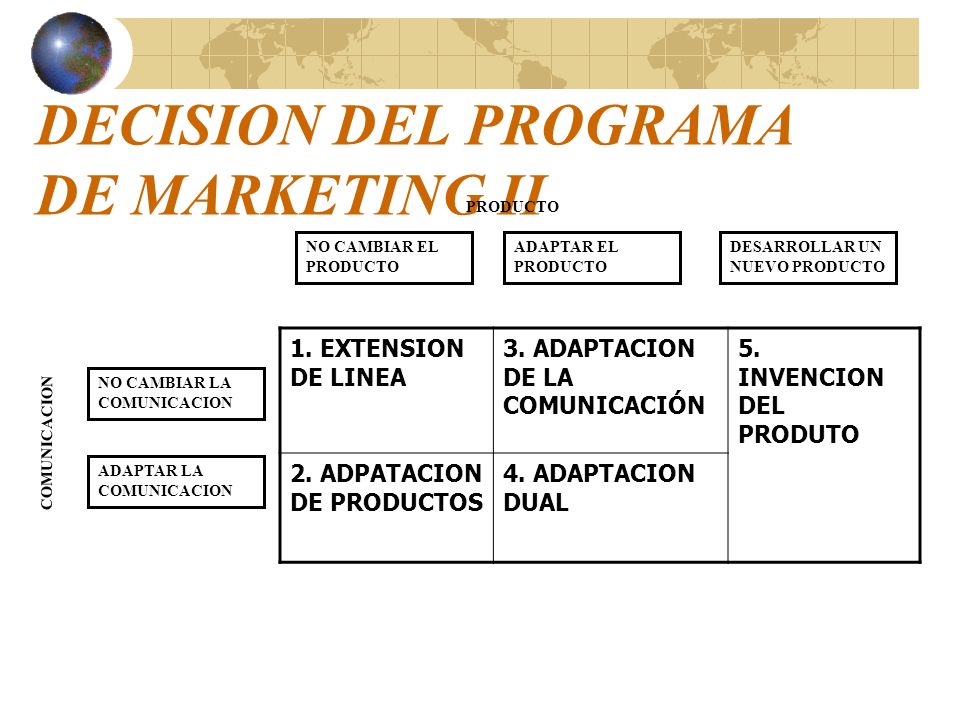 DECISION DEL PROGRAMA DE MARKETING II

PRODUCTO

NO CAMBIAR EL PRODUCTO

ADAPTAR EL PRODUCTO

DESARROLLAR UN NUEVO PRODUCTO

COMUNICACION

NO CAMBIAR LA COMUNICACION

ADAPTAR LA COMUNICACION

| 1. EXTENSION DE LINEA | 3. ADAPTACION DE LA COMUNICACIÓN | 5. INVENCION DEL PRODUTO |
|---|---|---|
| 2. ADPATACION DE PRODUCTOS | 4. ADAPTACION DUAL | |